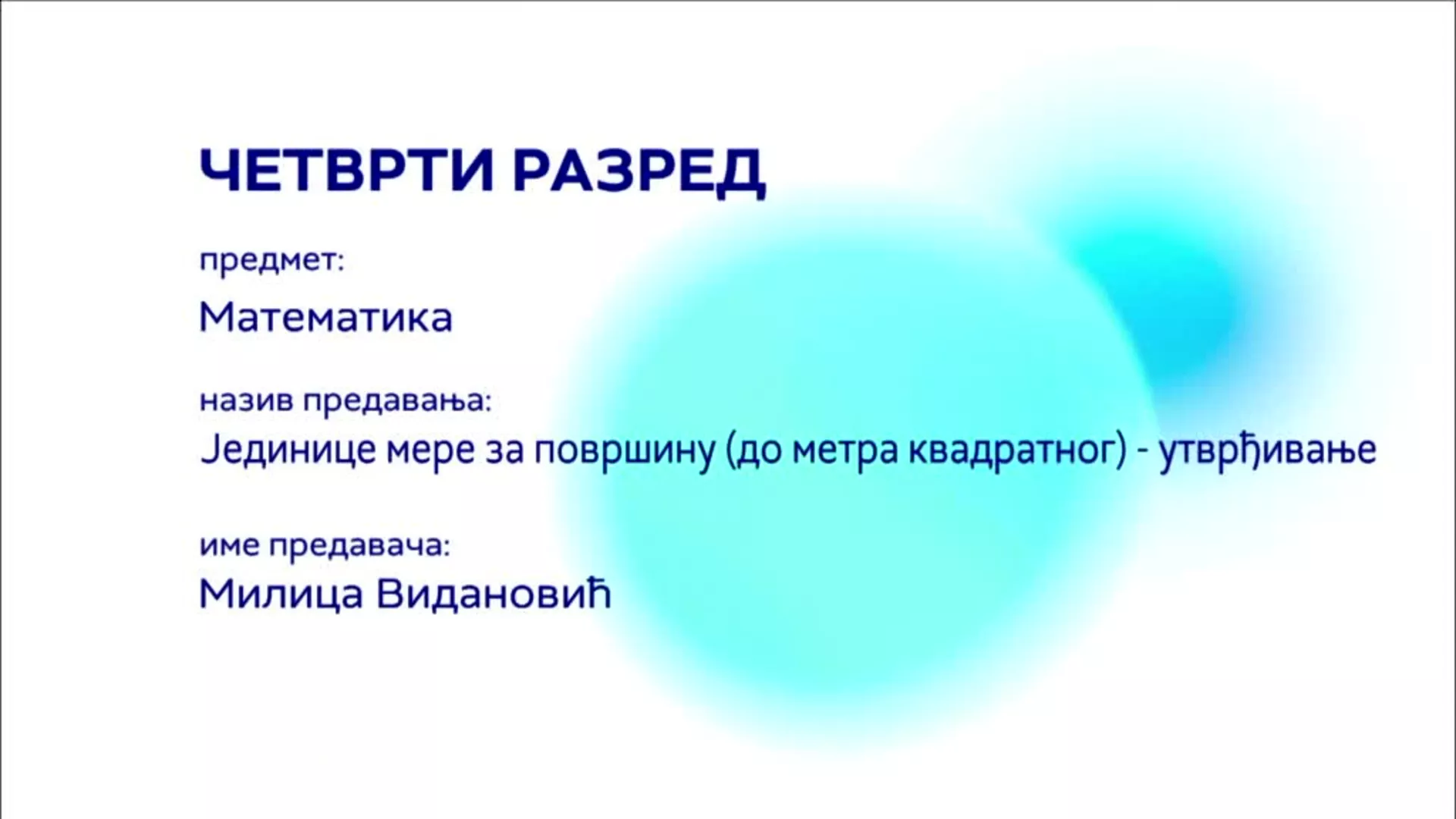 ЧЕТВРТИ РАЗРЕД

предмет:

Математика

назив предавања:

Јединице мере за површину (до метра квадратног) - утврђивање

име предавача:

Милица Видановић